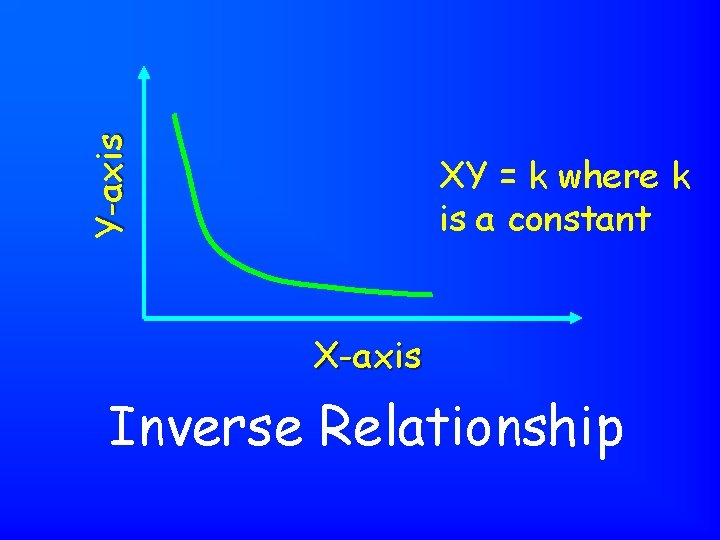 Y-axis

XY = k where k is a constant

X-axis

Inverse Relationship